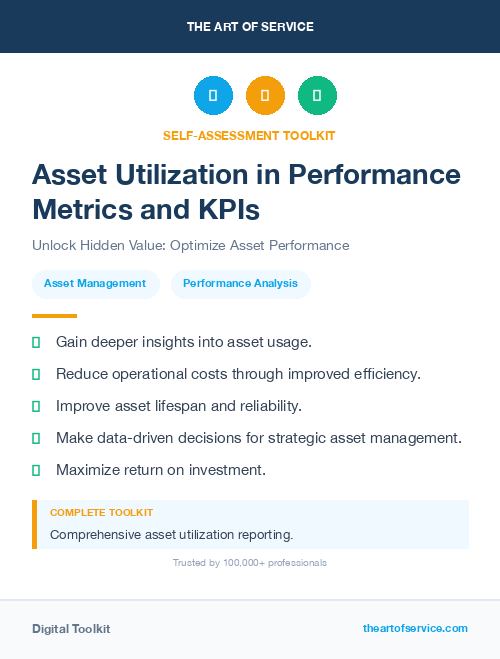 THE ART OF SERVICE

SELF-ASSESSMENT TOOLKIT

Asset Utilization in Performance Metrics and KPIs

Unlock Hidden Value: Optimize Asset Performance

Asset Management

Performance Analysis

Gain deeper insights into asset usage.

Reduce operational costs through improved efficiency.

Improve asset lifespan and reliability.

Make data-driven decisions for strategic asset management.

Maximize return on investment.

COMPLETE TOOLKIT

Comprehensive asset utilization reporting.

Trusted by 100,000+ professionals

Digital Toolkit

theartofservice.com